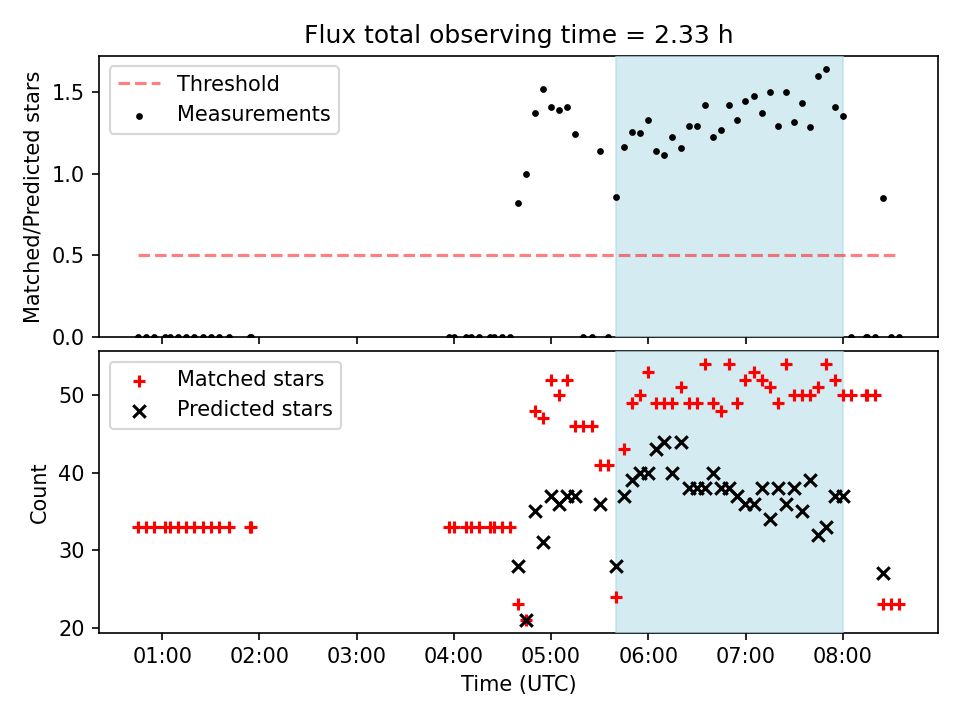 Flux total observing time = 2.33 h

Threshold
Measurements

Matched/Predicted stars

1.5
1.0
0.5
0.0

Matched stars
Predicted stars

Count

50
40
30
20

01:00
02:00
03:00
04:00
05:00
06:00
07:00
08:00

Time (UTC)